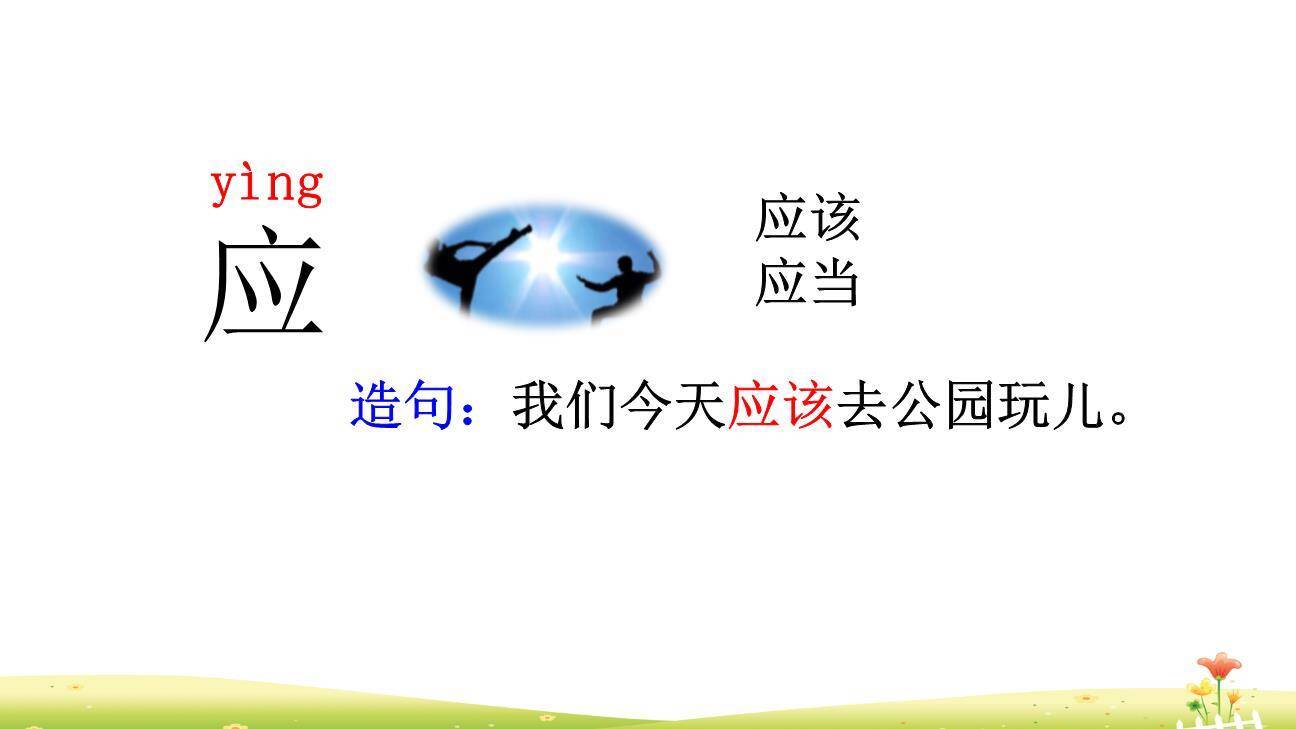 yìng
应

应该
应当

造句：我们今天应该去公园玩儿。